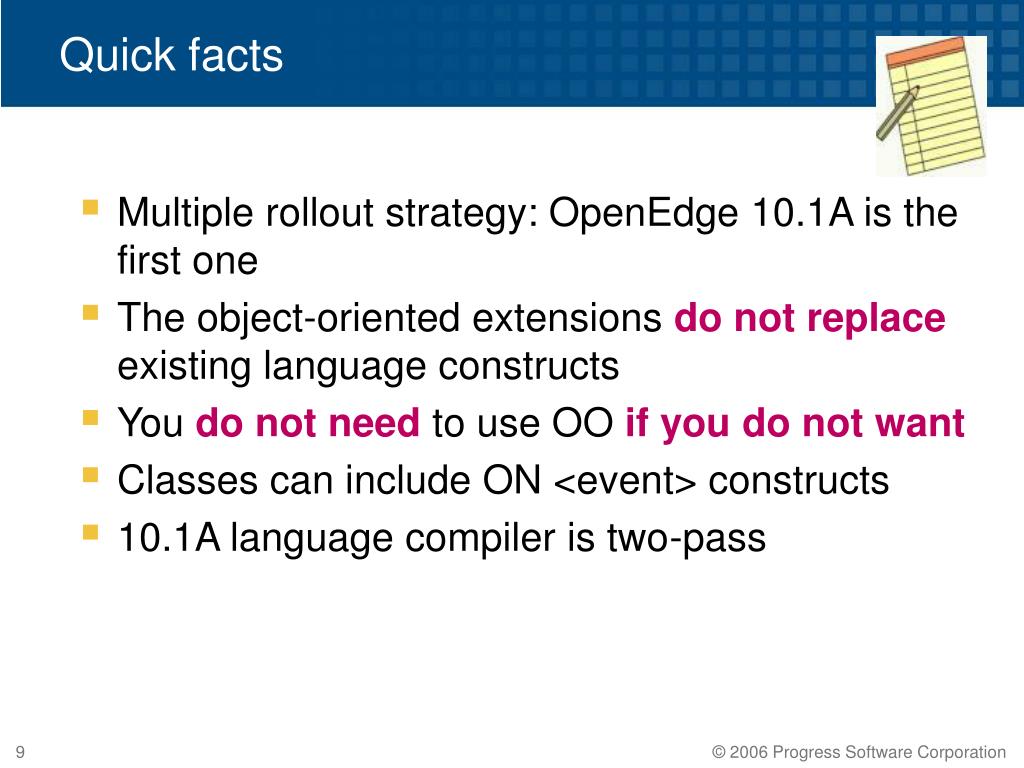 Quick facts

Multiple rollout strategy: OpenEdge 10.1A is the first one

The object-oriented extensions do not replace existing language constructs

You do not need to use OO if you do not want

Classes can include ON <event> constructs

10.1A language compiler is two-pass

9

© 2006 Progress Software Corporation